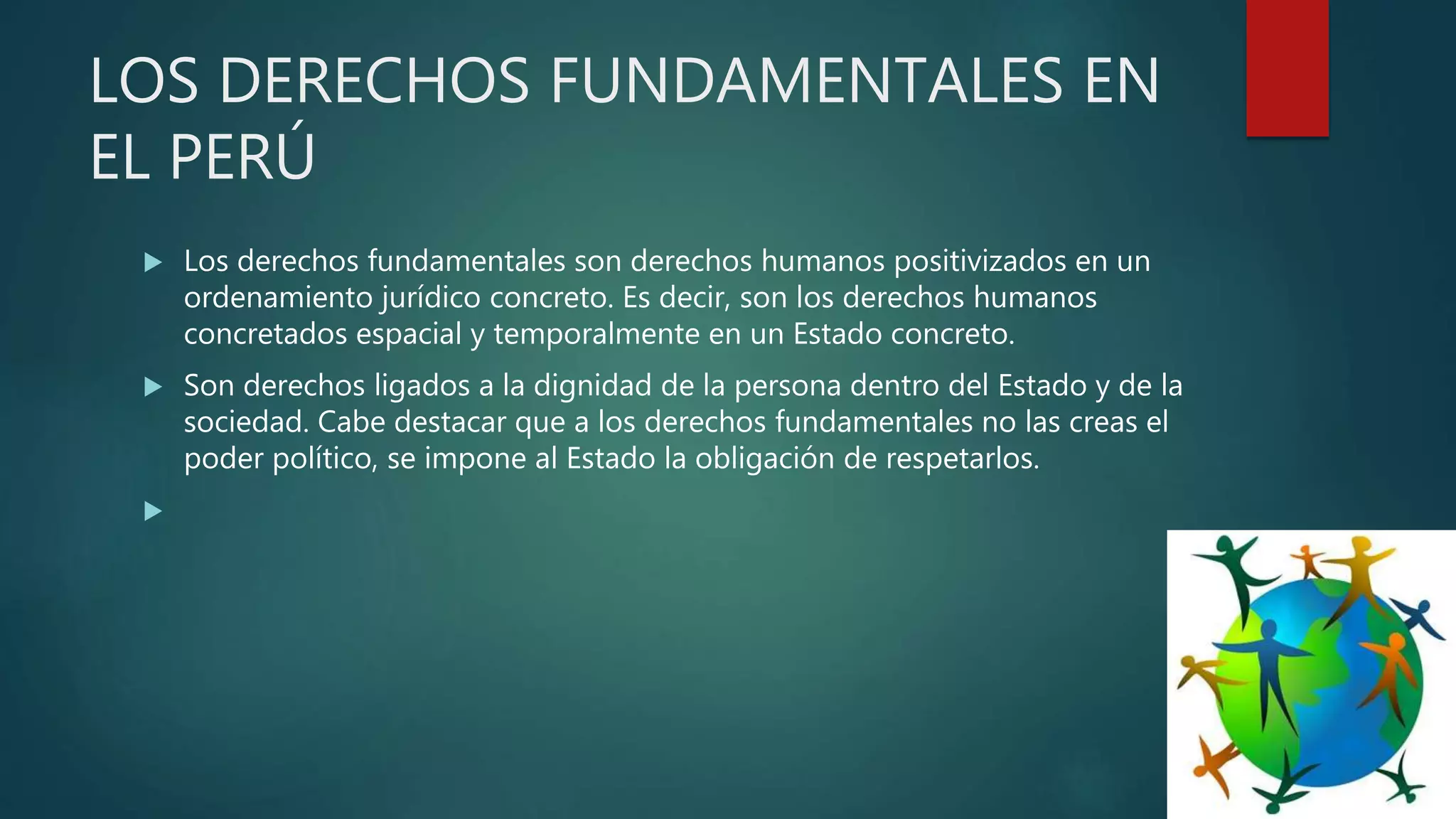 LOS DERECHOS FUNDAMENTALES EN EL PERÚ

Los derechos fundamentales son derechos humanos positivizados en un ordenamiento jurídico concreto. Es decir, son los derechos humanos concretados espacial y temporalmente en un Estado concreto.

Son derechos ligados a la dignidad de la persona dentro del Estado y de la sociedad. Cabe destacar que a los derechos fundamentales no las creas el poder político, se impone al Estado la obligación de respetarlos.